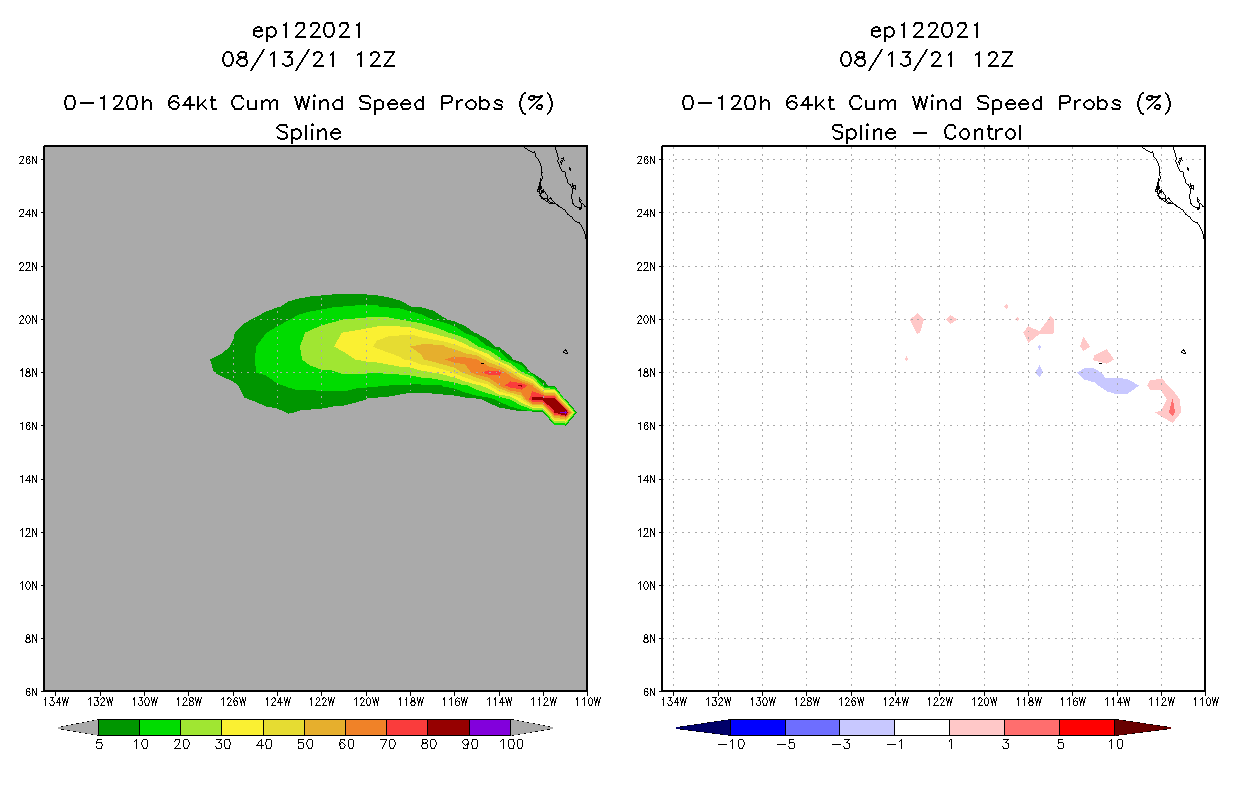 ep122021
08/13/21 12Z
0-120h 64kt Cum Wind Speed Probs (%)
Spline

26N
24N
22N
20N
18N
16N
14N
12N
10N
8N
6N

134W 132W 130W 128W 126W 124W 122W 120W 118W 116W 114W 112W 110W

5 10 20 30 40 50 60 70 80 90 100

ep122021
08/13/21 12Z
0-120h 64kt Cum Wind Speed Probs (%)
Spline - Control

26N
24N
22N
20N
18N
16N
14N
12N
10N
8N
6N

134W 132W 130W 128W 126W 124W 122W 120W 118W 116W 114W 112W 110W

-10 -5 -3 -1 1 3 5 10